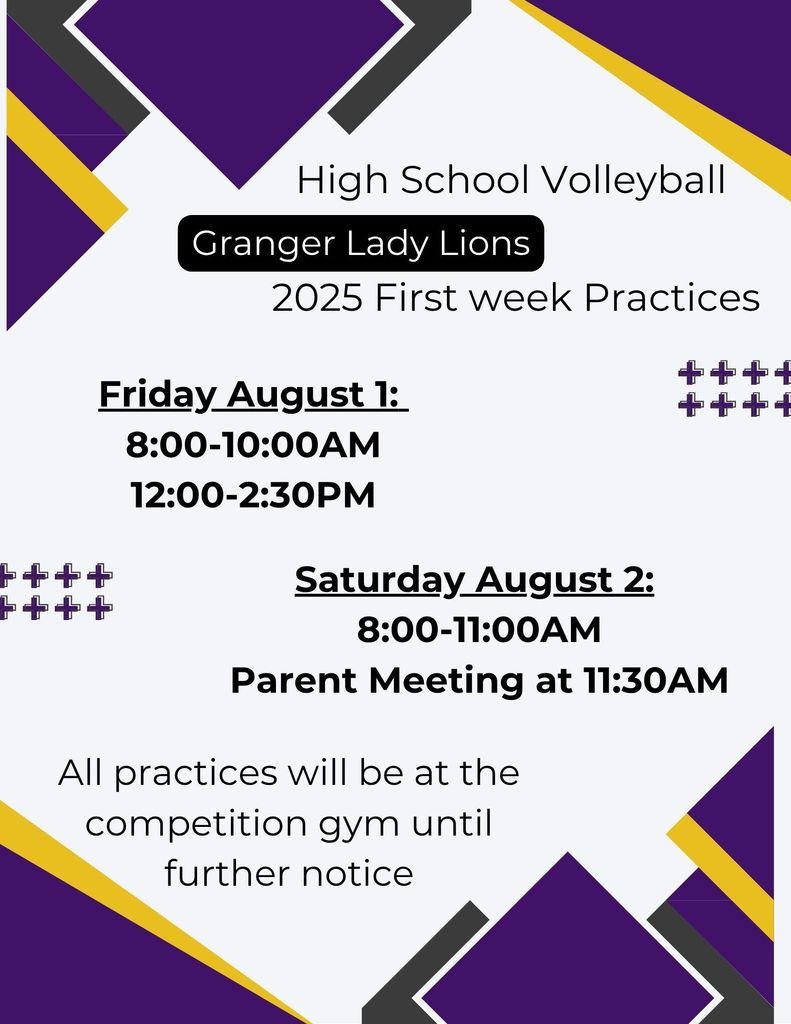 High School Volleyball

Granger Lady Lions

2025 First week Practices

Friday August 1:
8:00-10:00AM
12:00-2:30PM

Saturday August 2:
8:00-11:00AM
Parent Meeting at 11:30AM

All practices will be at the competition gym until further notice